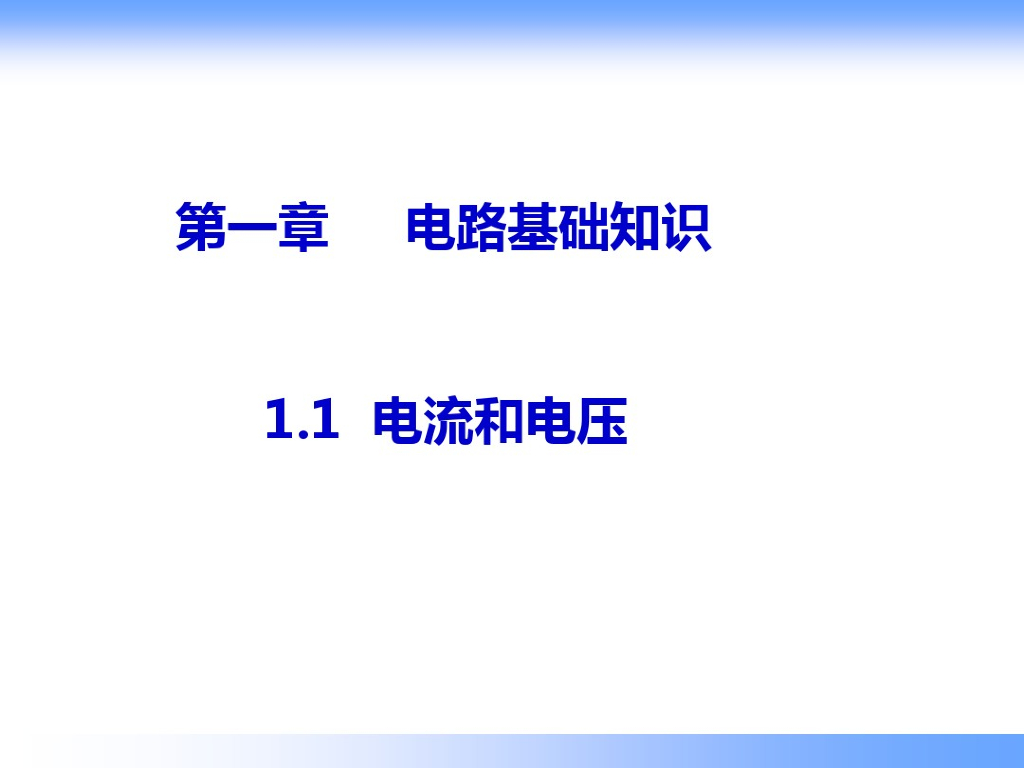 第一章　　电路基础知识

1.1 电流和电压